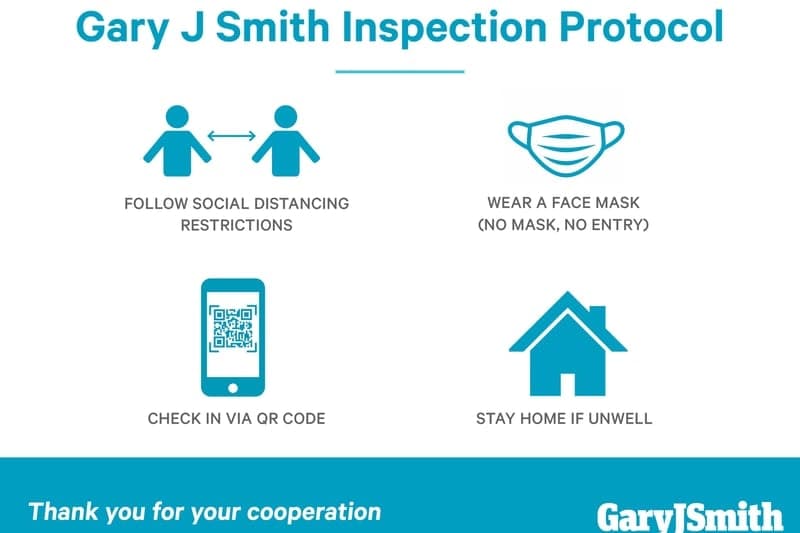 Gary J Smith Inspection Protocol

FOLLOW SOCIAL DISTANCING RESTRICTIONS

WEAR A FACE MASK (NO MASK, NO ENTRY)

CHECK IN VIA QR CODE

STAY HOME IF UNWELL

Thank you for your cooperation

GaryJSmith